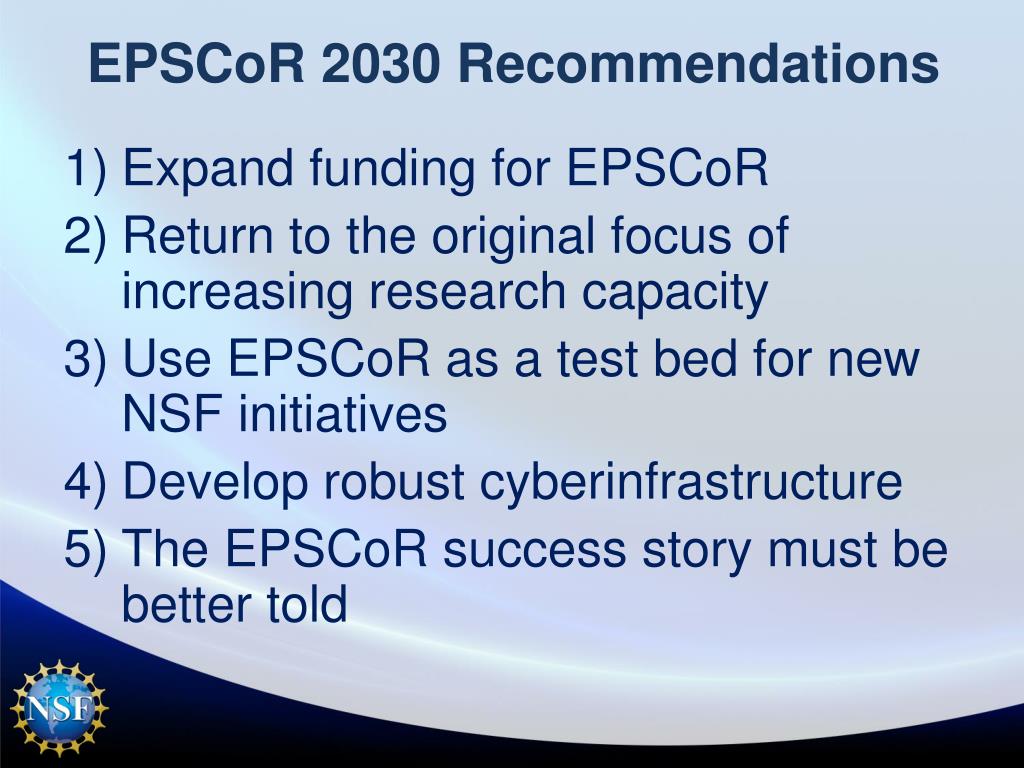 EPSCoR 2030 Recommendations

1) Expand funding for EPSCoR

2) Return to the original focus of increasing research capacity

3) Use EPSCoR as a test bed for new NSF initiatives

4) Develop robust cyberinfrastructure

5) The EPSCoR success story must be better told

NSF